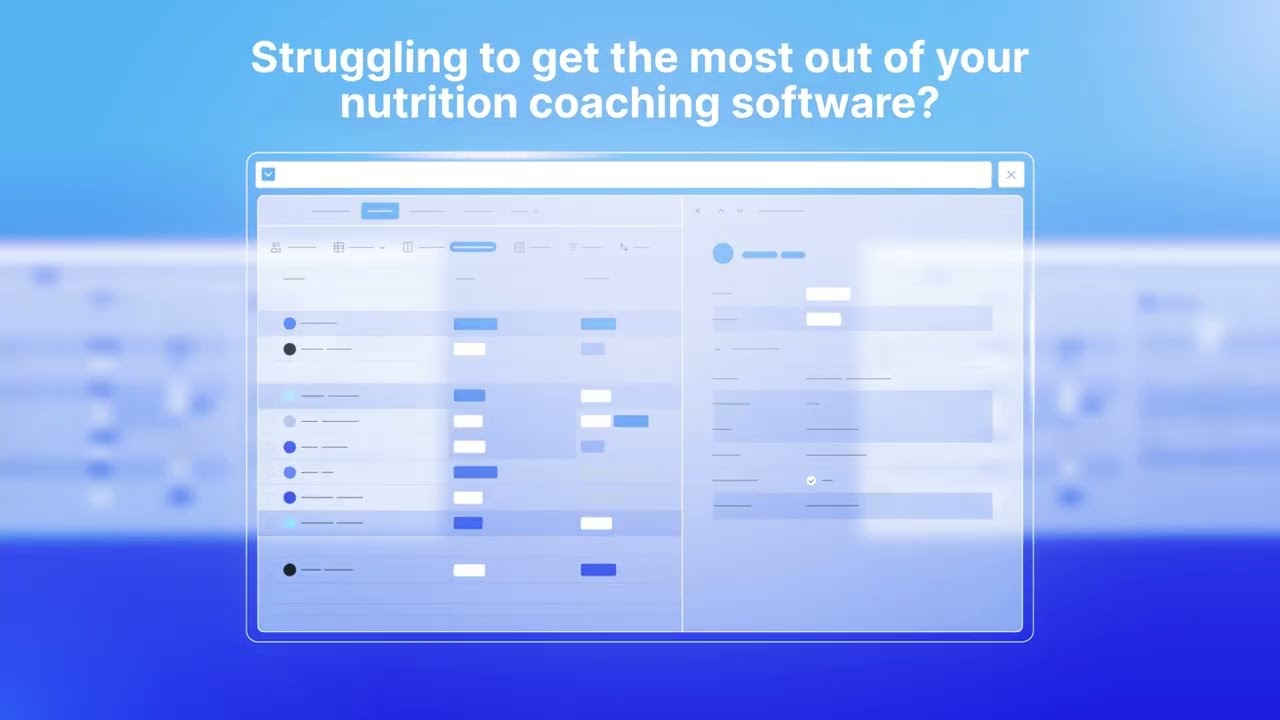 Struggling to get the most out of your nutrition coaching software?